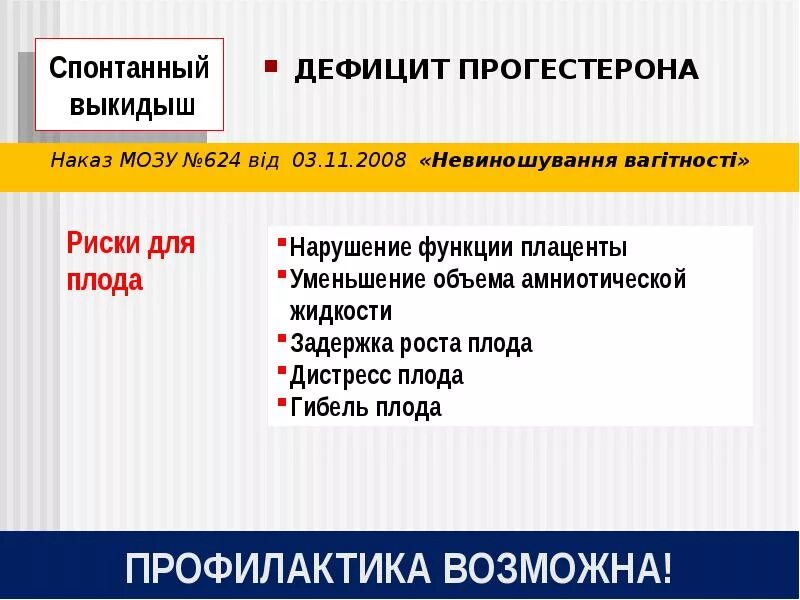 Спонтанный выкидыш

▪ ДЕФИЦИТ ПРОГЕСТЕРОНА

Наказ МОЗУ №624 від 03.11.2008 «Невиношування вагітності»

Риски для плода

▪ Нарушение функции плаценты
▪ Уменьшение объема амниотической жидкости
▪ Задержка роста плода
▪ Дистресс плода
▪ Гибель плода

ПРОФИЛАКТИКА ВОЗМОЖНА!